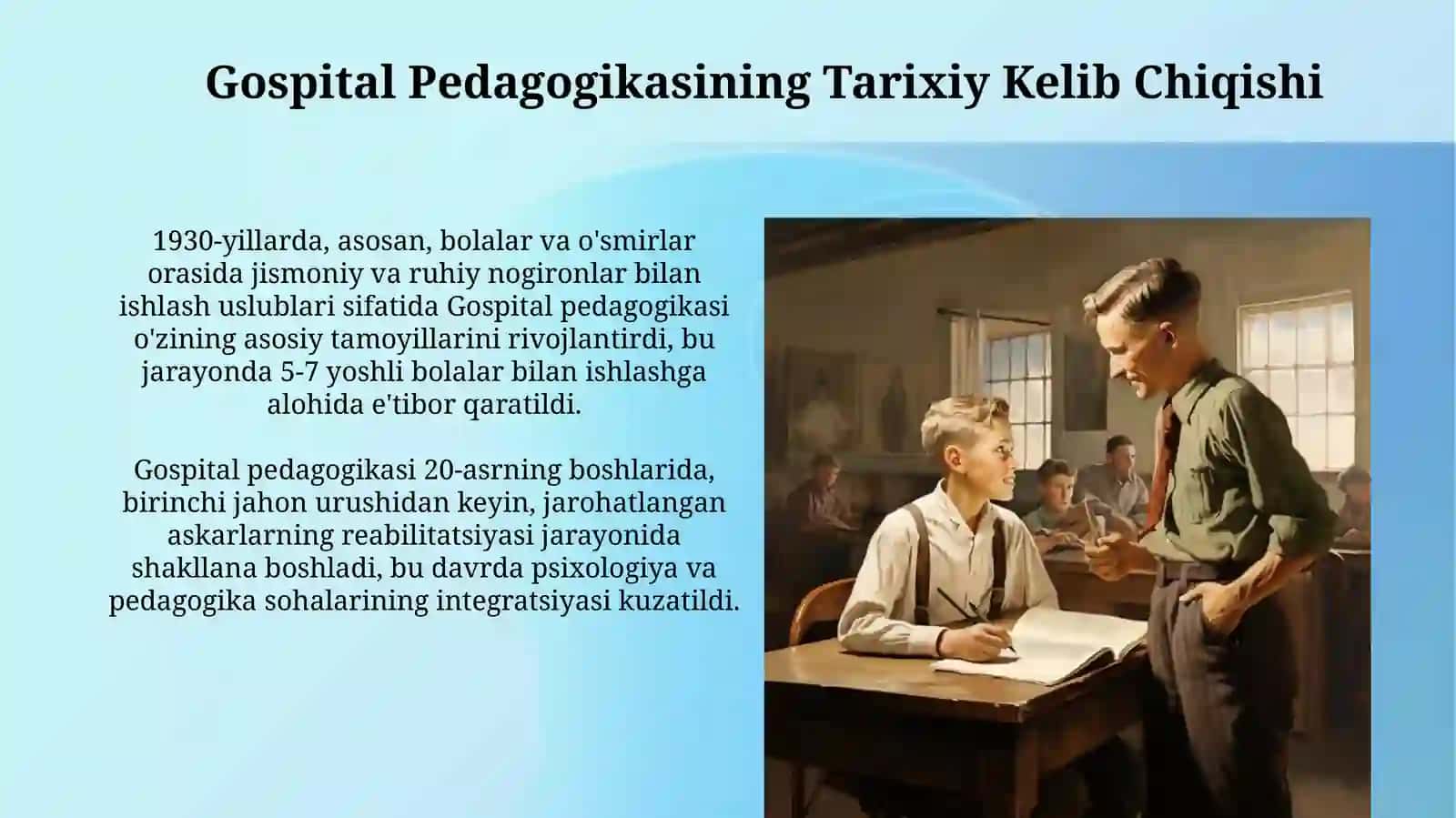 Gospital Pedagogikasining Tarixiy Kelib Chiqishi

1930-yillarda, asosan, bolalar va o'smirlar orasida jismoniy va ruhiy nogironlar bilan ishlash uslublari sifatida Gospital pedagogikasi o'zining asosiy tamoyillarini rivojlantirdi, bu jarayonda 5-7 yoshli bolalar bilan ishlashga alohida e'tibor qaratildi.

Gospital pedagogikasi 20-asrning boshlarida, birinchi jahon urushidan keyin, jarohatlangan askarlarning reabilitatsiyasi jarayonida shakllana boshladi, bu davrda psixologiya va pedagogika sohalarining integratsiyasi kuzatildi.